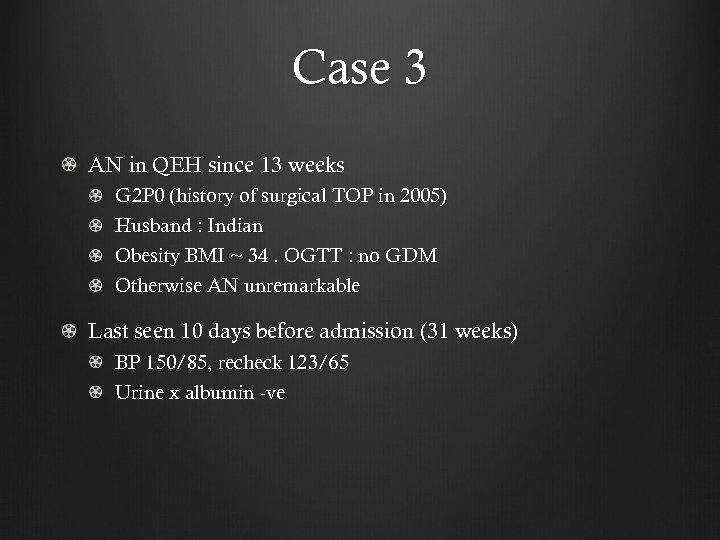 Case 3

AN in QEH since 13 weeks

G2P0 (history of surgical TOP in 2005)

Husband : Indian

Obesity BMI ~ 34 . OGTT : no GDM

Otherwise AN unremarkable

Last seen 10 days before admission (31 weeks)

BP 150/85, recheck 123/65

Urine x albumin -ve